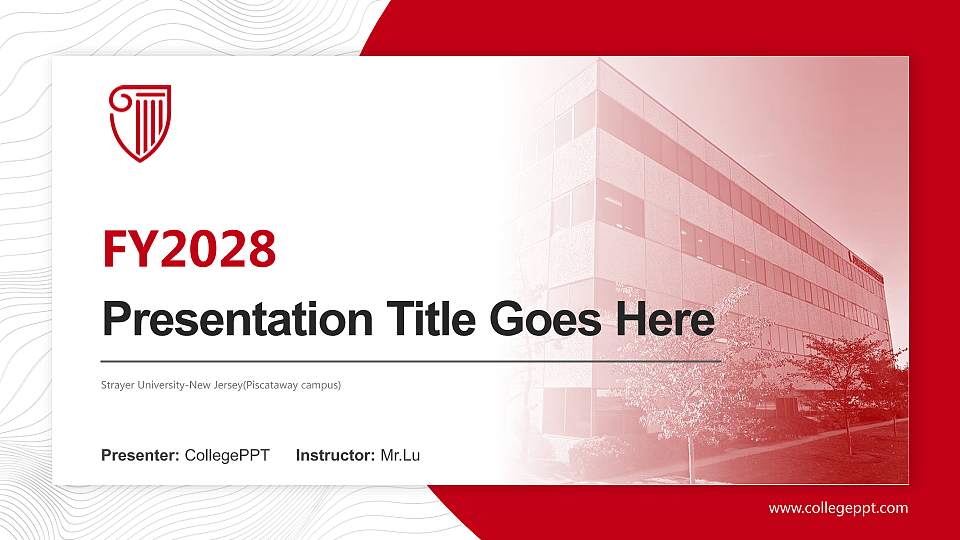 FY2028

Presentation Title Goes Here

Strayer University-New Jersey(Piscataway campus)

Presenter: CollegePPT Instructor: Mr.Lu

www.collegeppt.com